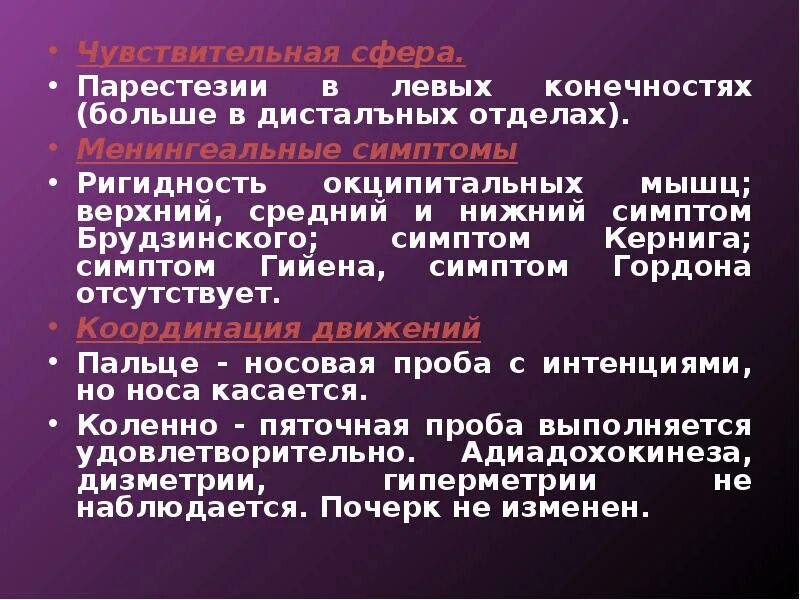 • Чувствительная сфера.
• Парестезии в левых конечностях (больше в дисталъных отделах).
• Менингеальные симптомы
• Ригидность окципитальных мышц; верхний, средний и нижний симптом Брудзинского; симптом Кернига; симптом Гийена, симптом Гордона отсутствует.
• Координация движений
• Пальце - носовая проба с интенциями, но носа касается.
• Коленно - пяточная проба выполняется удовлетворительно. Адиадохокинеза, дизметрии, гиперметрии не наблюдается. Почерк не изменен.